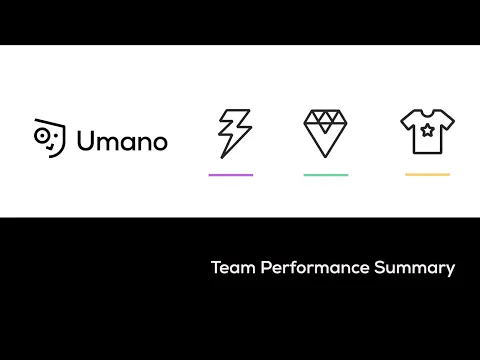 Umano

Team Performance Summary